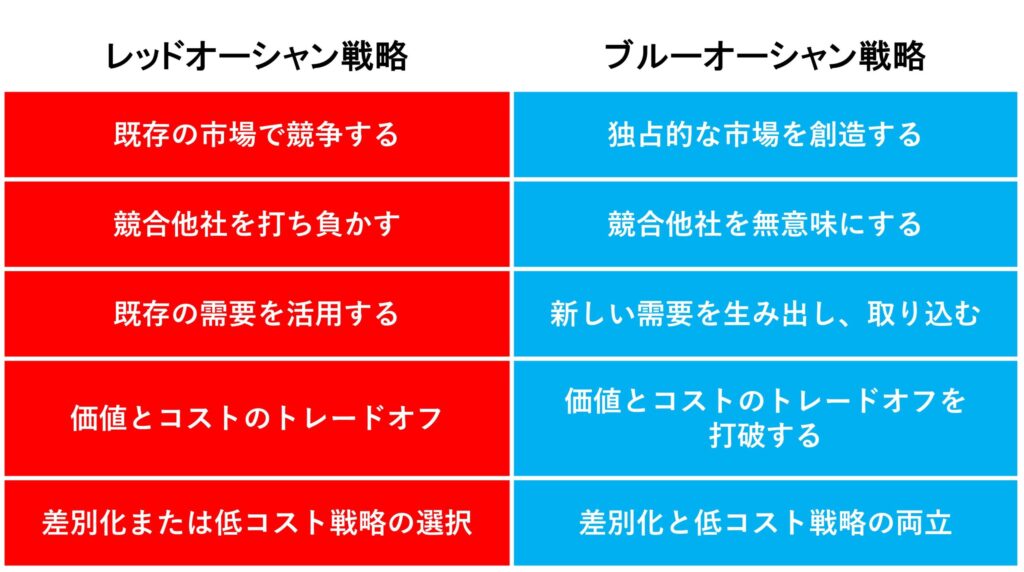 | レッドオーシャン戦略 | ブルーオーシャン戦略 |
|---|---|
| 既存の市場で競争する | 独占的な市場を創造する |
| 競合他社を打ち負かす | 競合他社を無意味にする |
| 既存の需要を活用する | 新しい需要を生み出し、取り込む |
| 価値とコストのトレードオフ | 価値とコストのトレードオフを打破する |
| 差別化または低コスト戦略の選択 | 差別化と低コスト戦略の両立 |